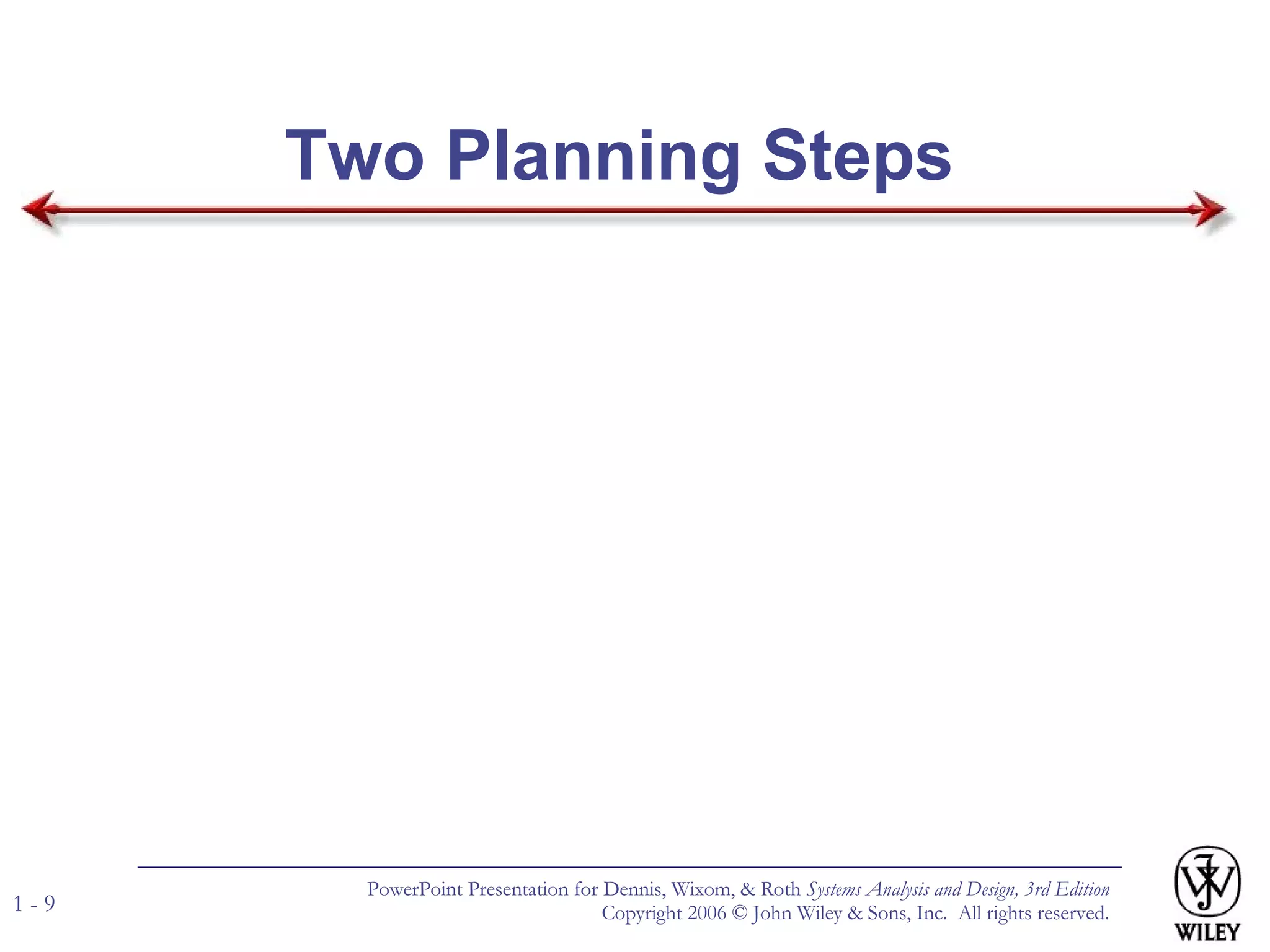 Two Planning Steps

1 - 9

PowerPoint Presentation for Dennis, Wixom, & Roth Systems Analysis and Design, 3rd Edition
Copyright 2006 © John Wiley & Sons, Inc. All rights reserved.

WILEY